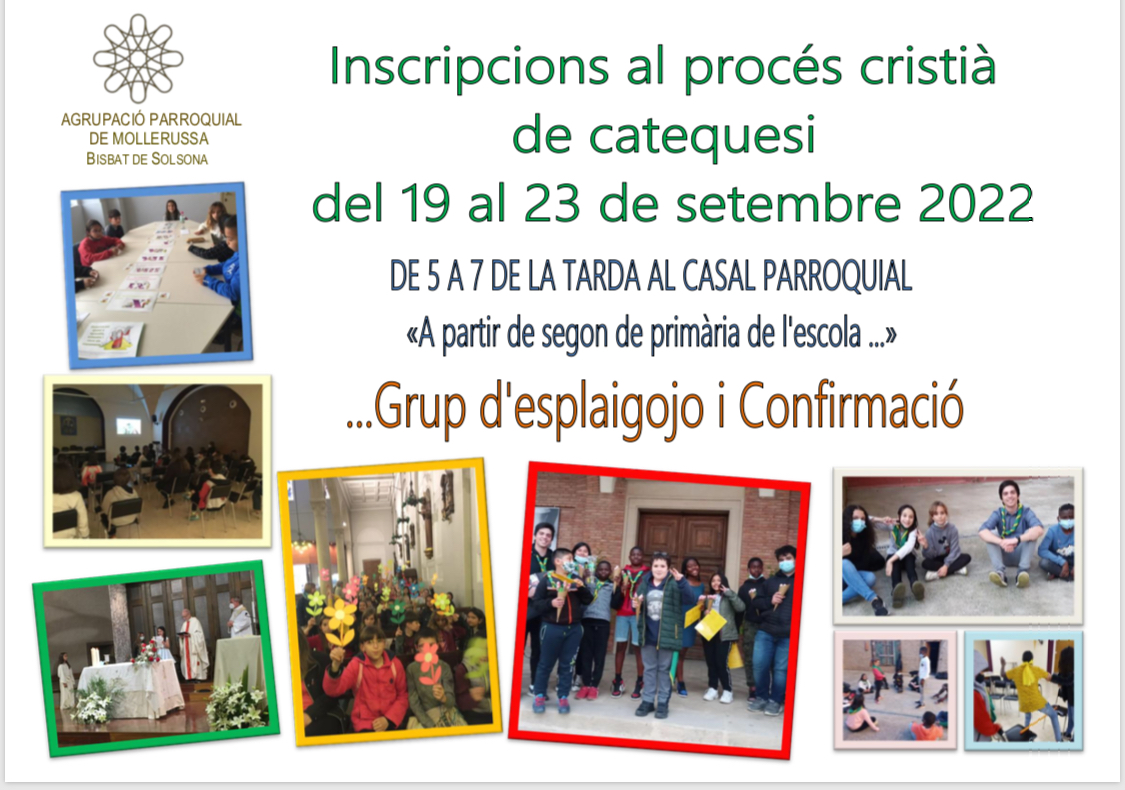 AGRUPACIÓ PARROQUIAL DE MOLLERUSSA
BISBAT DE SOLSONA

Inscripcions al procés cristià de catequesi
del 19 al 23 de setembre 2022

DE 5 A 7 DE LA TARDA AL CASAL PARROQUIAL
«A partir de segon de primària de l'escola ...»

...Grup d'esplaigojo i Confirmació